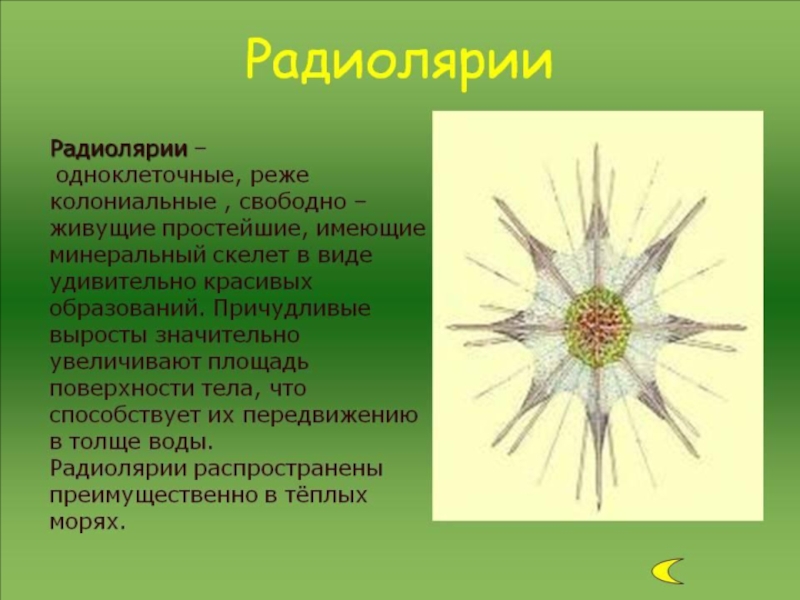 Радиолярии

Радиолярии – одноклеточные, реже колониальные , свободно – живущие простейшие, имеющие минеральный скелет в виде удивительно красивых образований. Причудливые выросты значительно увеличивают площадь поверхности тела, что способствует их передвижению в толще воды.
Радиолярии распространены преимущественно в тёплых морях.